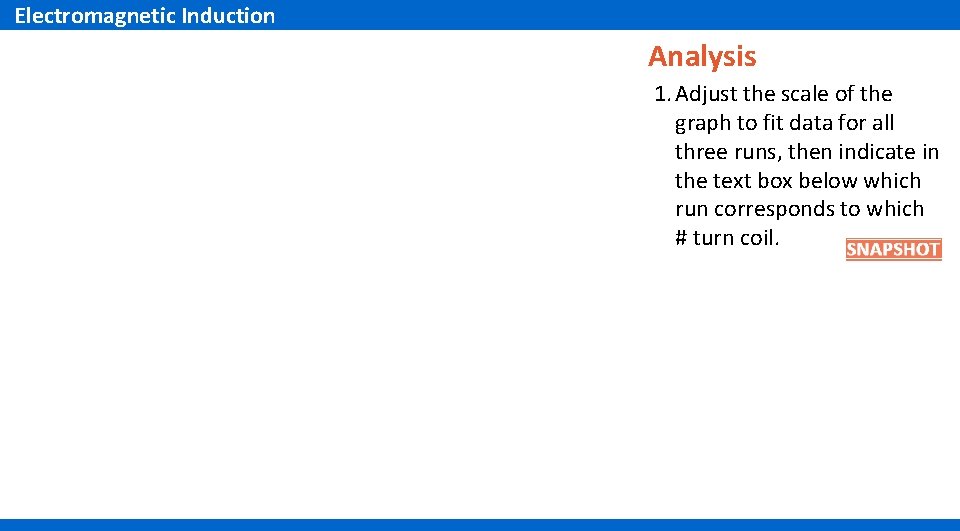 Electromagnetic Induction

Analysis

1. Adjust the scale of the graph to fit data for all three runs, then indicate in the text box below which run corresponds to which # turn coil.

SNAPSHOT